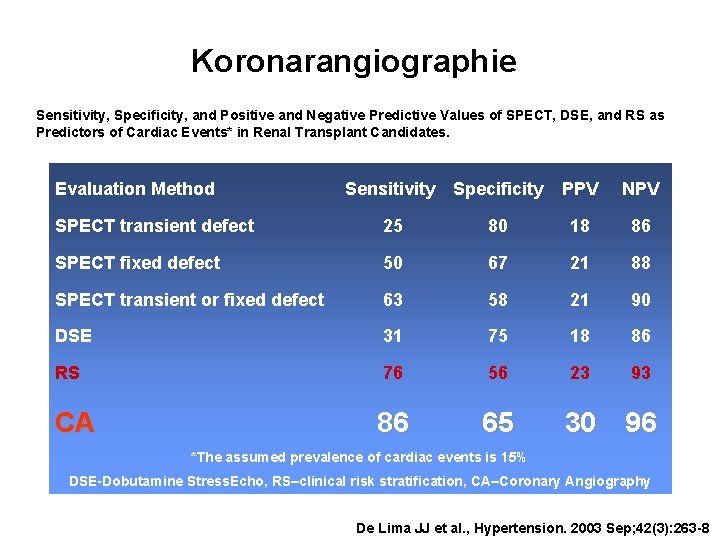 Koronarangiographie

Sensitivity, Specificity, and Positive and Negative Predictive Values of SPECT, DSE, and RS as Predictors of Cardiac Events* in Renal Transplant Candidates.

| Evaluation Method | Sensitivity | Specificity | PPV | NPV |
|---|---|---|---|---|
| SPECT transient defect | 25 | 80 | 18 | 86 |
| SPECT fixed defect | 50 | 67 | 21 | 88 |
| SPECT transient or fixed defect | 63 | 58 | 21 | 90 |
| DSE | 31 | 75 | 18 | 86 |
| RS | 76 | 56 | 23 | 93 |
| CA | 86 | 65 | 30 | 96 |

*The assumed prevalence of cardiac events is 15%

DSE-Dobutamine StressEcho, RS–clinical risk stratification, CA–Coronary Angiography

De Lima JJ et al., Hypertension. 2003 Sep;42(3):263-8